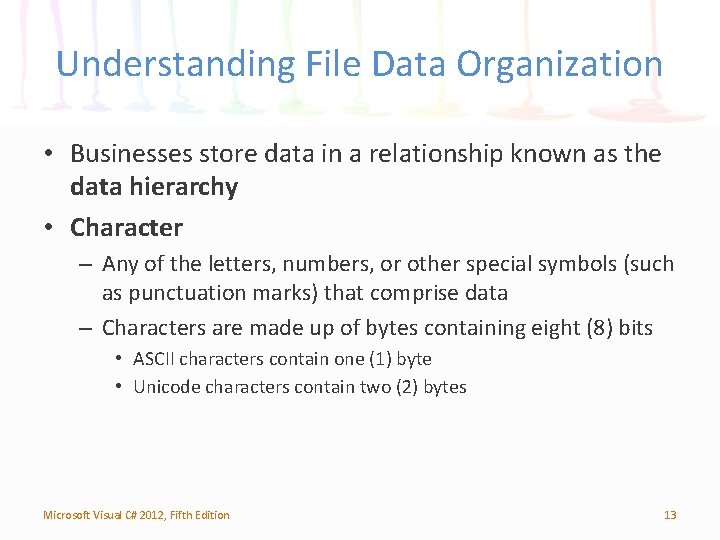 Understanding File Data Organization

• Businesses store data in a relationship known as the data hierarchy

• Character

– Any of the letters, numbers, or other special symbols (such as punctuation marks) that comprise data

– Characters are made up of bytes containing eight (8) bits

• ASCII characters contain one (1) byte

• Unicode characters contain two (2) bytes

Microsoft Visual C# 2012, Fifth Edition

13